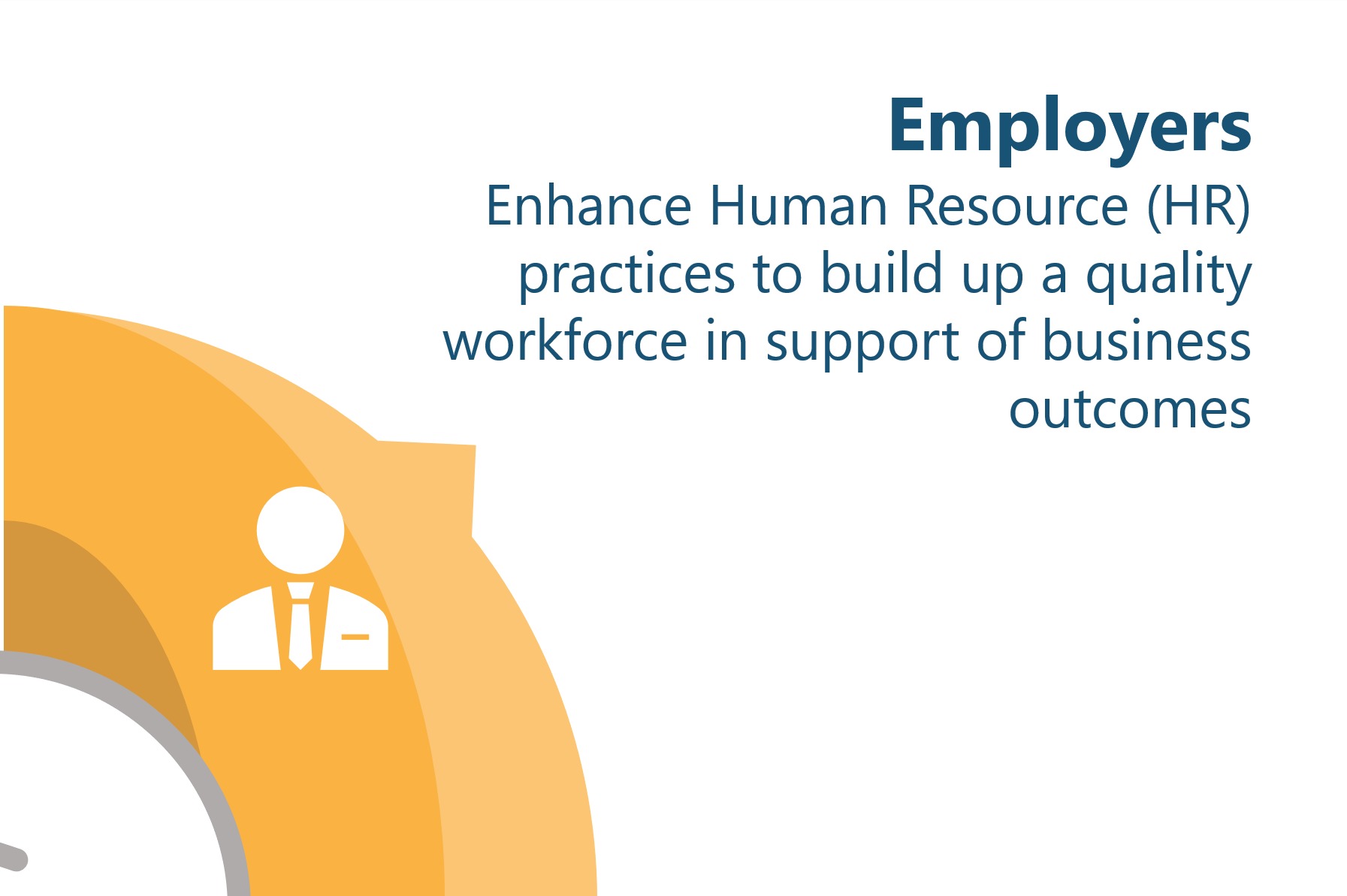 Employers

Enhance Human Resource (HR) practices to build up a quality workforce in support of business outcomes